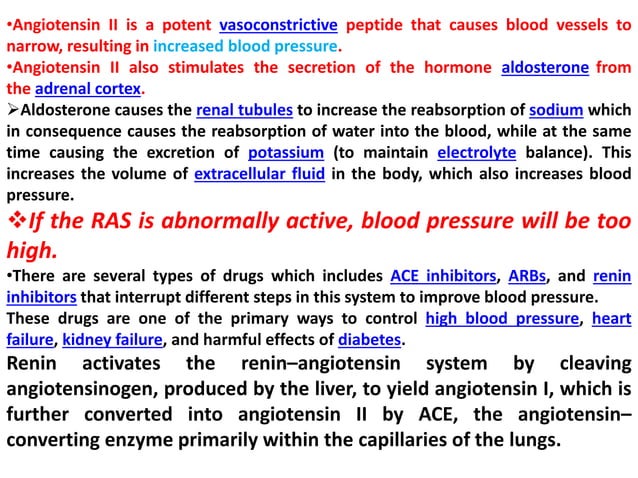 •Angiotensin II is a potent vasoconstrictive peptide that causes blood vessels to narrow, resulting in increased blood pressure.
•Angiotensin II also stimulates the secretion of the hormone aldosterone from the adrenal cortex.
➢Aldosterone causes the renal tubules to increase the reabsorption of sodium which in consequence causes the reabsorption of water into the blood, while at the same time causing the excretion of potassium (to maintain electrolyte balance). This increases the volume of extracellular fluid in the body, which also increases blood pressure.
❖If the RAS is abnormally active, blood pressure will be too high.
•There are several types of drugs which includes ACE inhibitors, ARBs, and renin inhibitors that interrupt different steps in this system to improve blood pressure. These drugs are one of the primary ways to control high blood pressure, heart failure, kidney failure, and harmful effects of diabetes.
Renin activates the renin–angiotensin system by cleaving angiotensinogen, produced by the liver, to yield angiotensin I, which is further converted into angiotensin II by ACE, the angiotensin–converting enzyme primarily within the capillaries of the lungs.